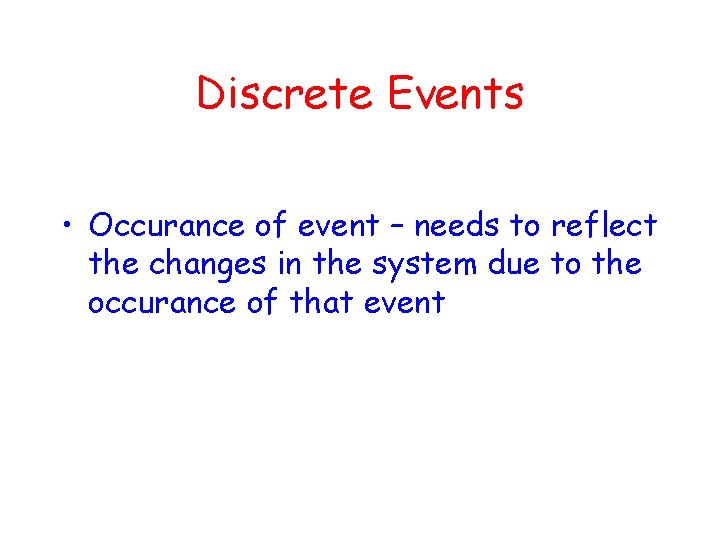 Discrete Events

• Occurance of event – needs to reflect the changes in the system due to the occurance of that event